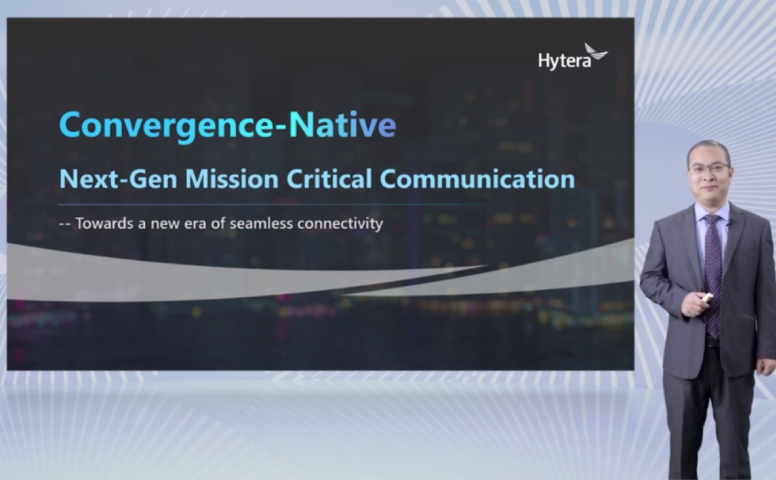 Hytera

Convergence-Native

Next-Gen Mission Critical Communication

-- Towards a new era of seamless connectivity